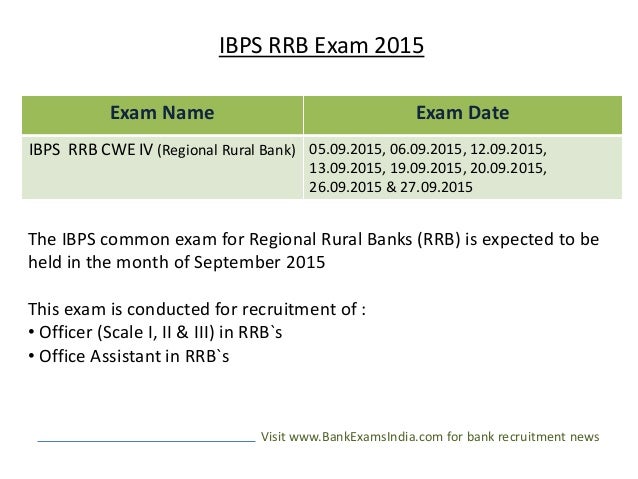 IBPS RRB Exam 2015

| Exam Name | Exam Date |
|---|---|
| IBPS RRB CWE IV (Regional Rural Bank) | 05.09.2015, 06.09.2015, 12.09.2015, 13.09.2015, 19.09.2015, 20.09.2015, 26.09.2015 & 27.09.2015 |

The IBPS common exam for Regional Rural Banks (RRB) is expected to be held in the month of September 2015

This exam is conducted for recruitment of :
• Officer (Scale I, II & III) in RRB`s
• Office Assistant in RRB`s

Visit www.BankExamsIndia.com for bank recruitment news